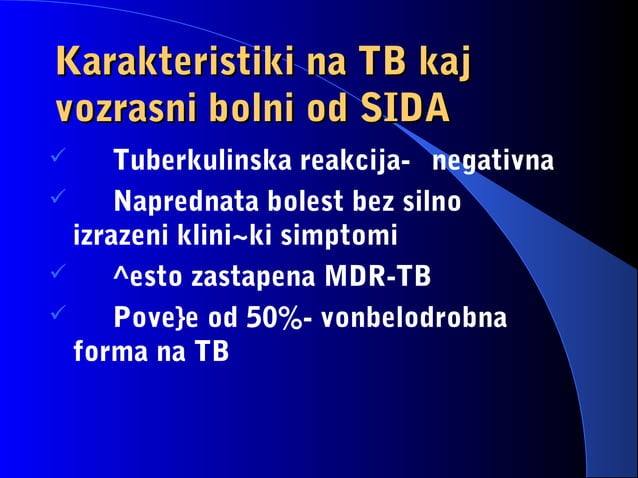 Karakteristiki na TB kaj vozrasni bolni od SIDA

✓ Tuberkulinska reakcija- negativna
✓ Naprednata bolest bez silno izrazeni klini~ki simptomi
✓ ^esto zastapena MDR-TB
✓ Pove}e od 50%- vonbelodrobna forma na TB